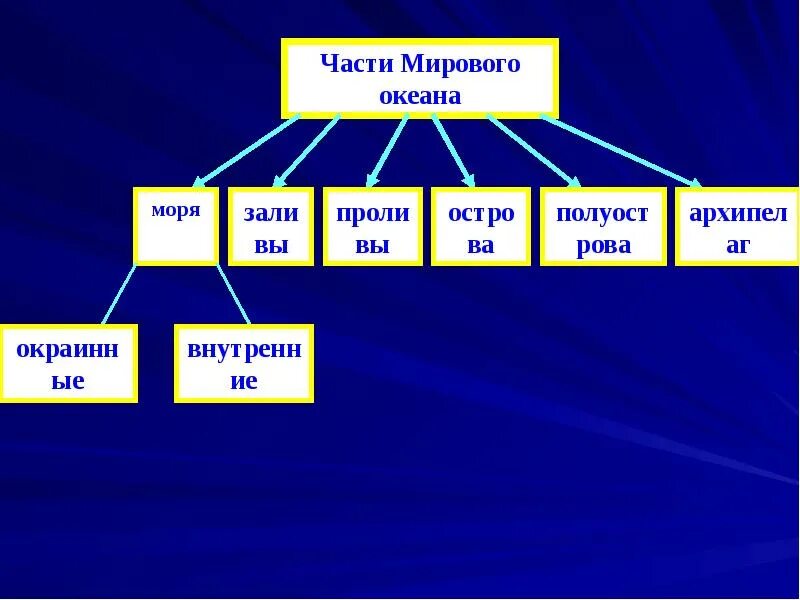 Части Мирового океана

моря

заливы

проливы

острова

полуострова

архипелаг

окраинные

внутренние